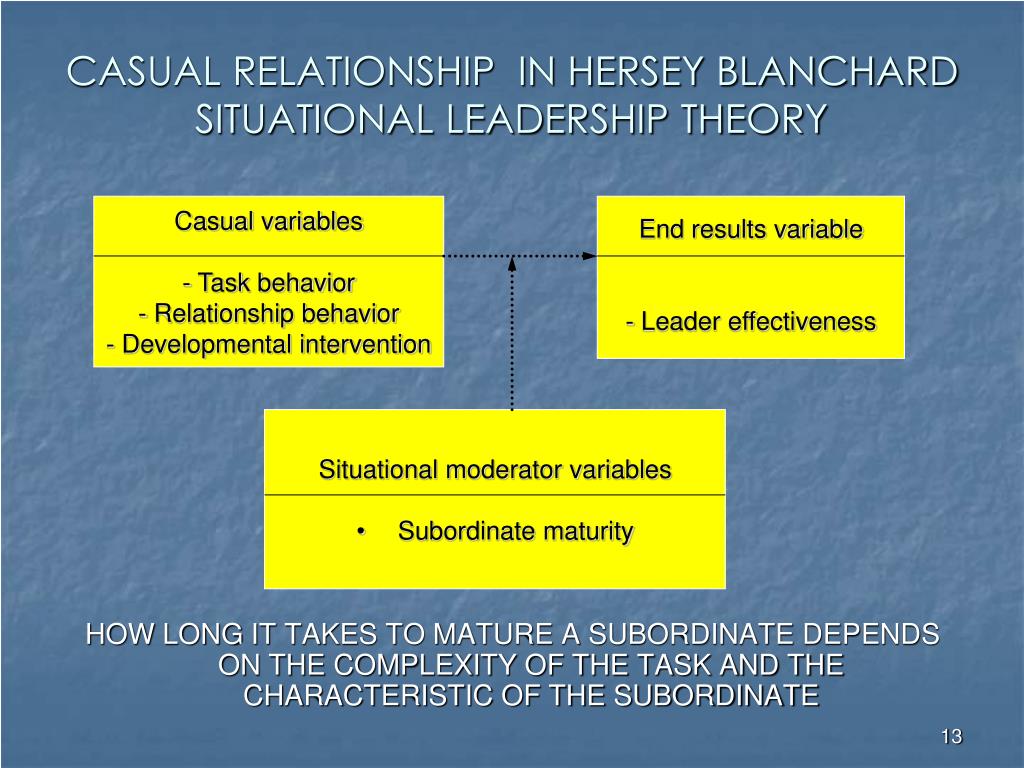 CASUAL RELATIONSHIP IN HERSEY BLANCHARD SITUATIONAL LEADERSHIP THEORY

Casual variables

- Task behavior
- Relationship behavior
- Developmental intervention

End results variable

- Leader effectiveness

Situational moderator variables

• Subordinate maturity

HOW LONG IT TAKES TO MATURE A SUBORDINATE DEPENDS ON THE COMPLEXITY OF THE TASK AND THE CHARACTERISTIC OF THE SUBORDINATE

13